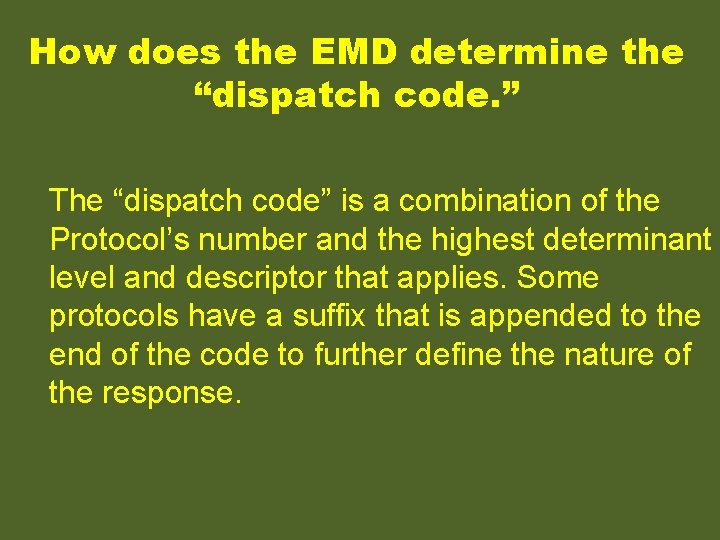 How does the EMD determine the “dispatch code.”

The “dispatch code” is a combination of the Protocol’s number and the highest determinant level and descriptor that applies. Some protocols have a suffix that is appended to the end of the code to further define the nature of the response.